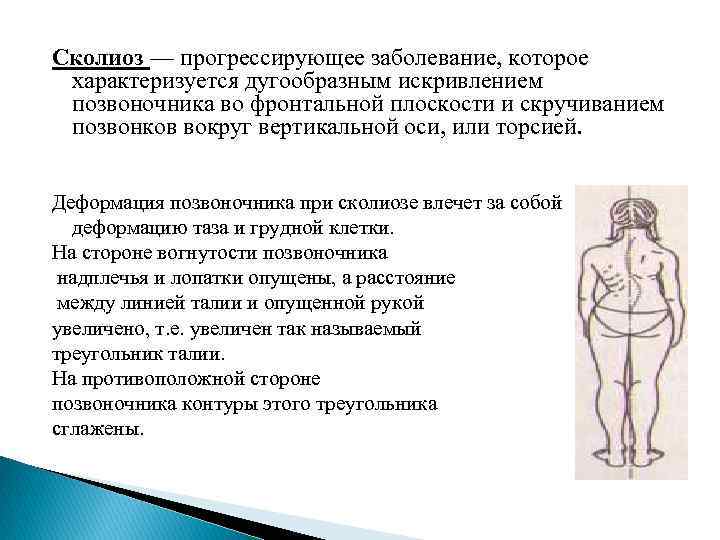 Сколиоз — прогрессирующее заболевание, которое характеризуется дугообразным искривлением позвоночника во фронтальной плоскости и скручиванием позвонков вокруг вертикальной оси, или торсией.

Деформация позвоночника при сколиозе влечет за собой деформацию таза и грудной клетки.
На стороне вогнутости позвоночника надплечья и лопатки опущены, а расстояние между линией талии и опущенной рукой увеличено, т.е. увеличен так называемый треугольник талии.
На противоположной стороне позвоночника контуры этого треугольника сглажены.